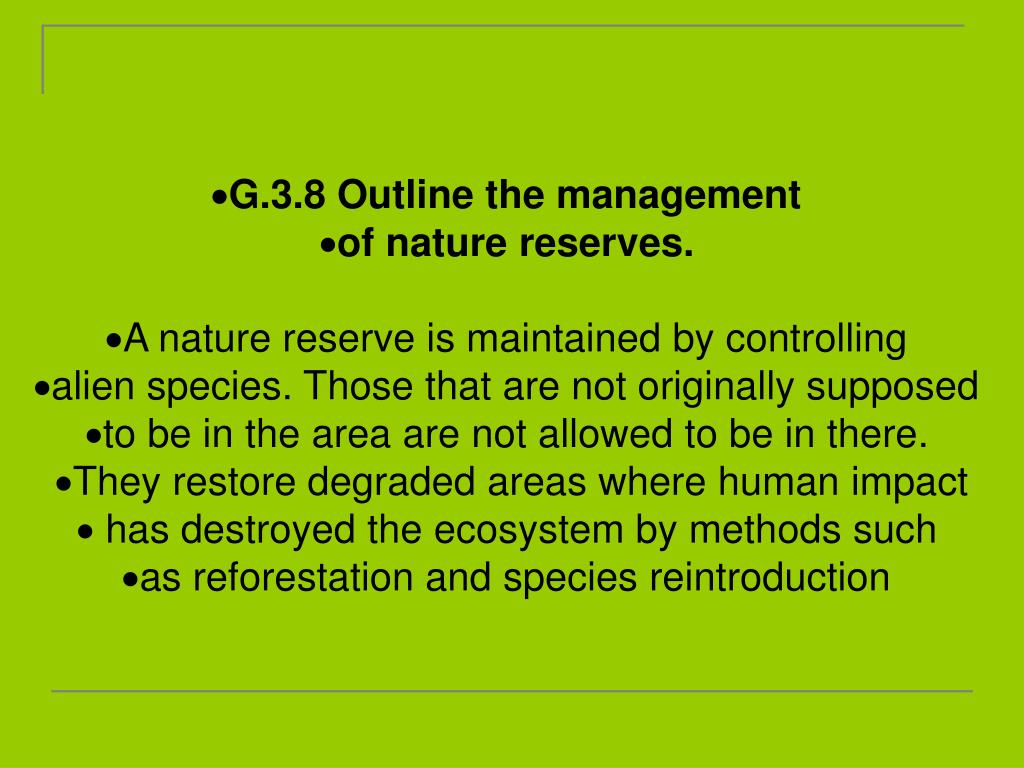 •G.3.8 Outline the management
•of nature reserves.

•A nature reserve is maintained by controlling
•alien species. Those that are not originally supposed
•to be in the area are not allowed to be in there.
•They restore degraded areas where human impact
• has destroyed the ecosystem by methods such
•as reforestation and species reintroduction